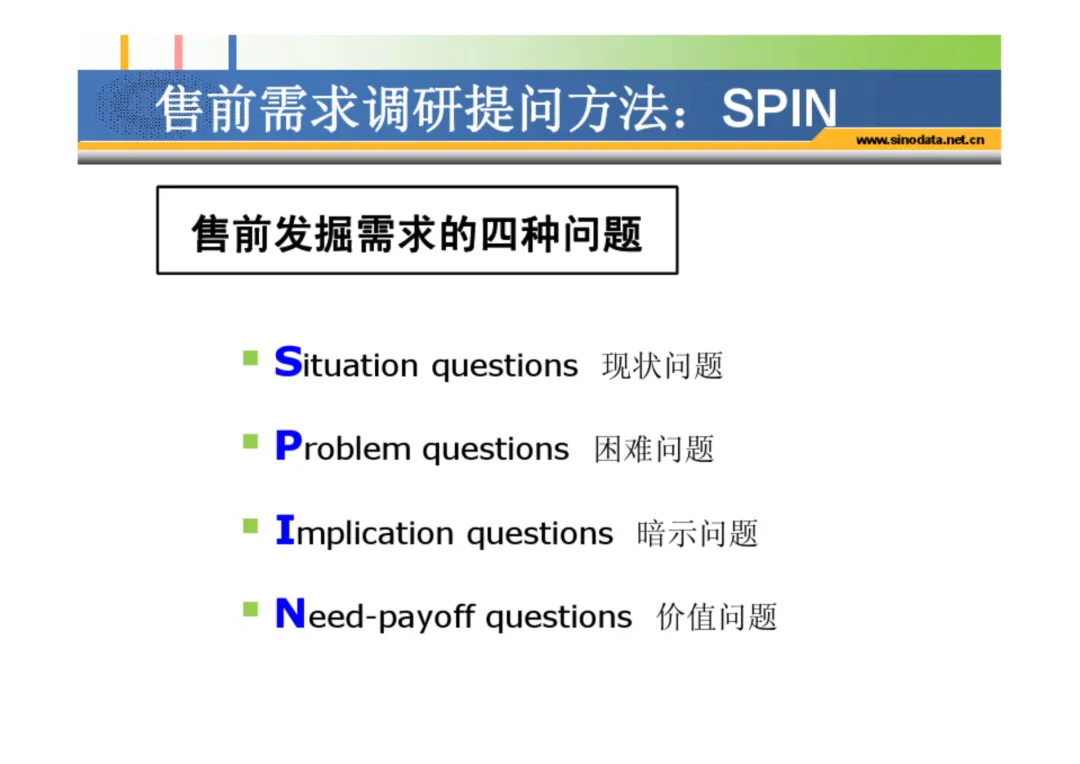 售前需求调研提问方法：SPIN

www.sinodata.net.cn

售前发掘需求的四种问题

Situation questions 现状问题

Problem questions 困难问题

Implication questions 暗示问题

Need-payoff questions 价值问题